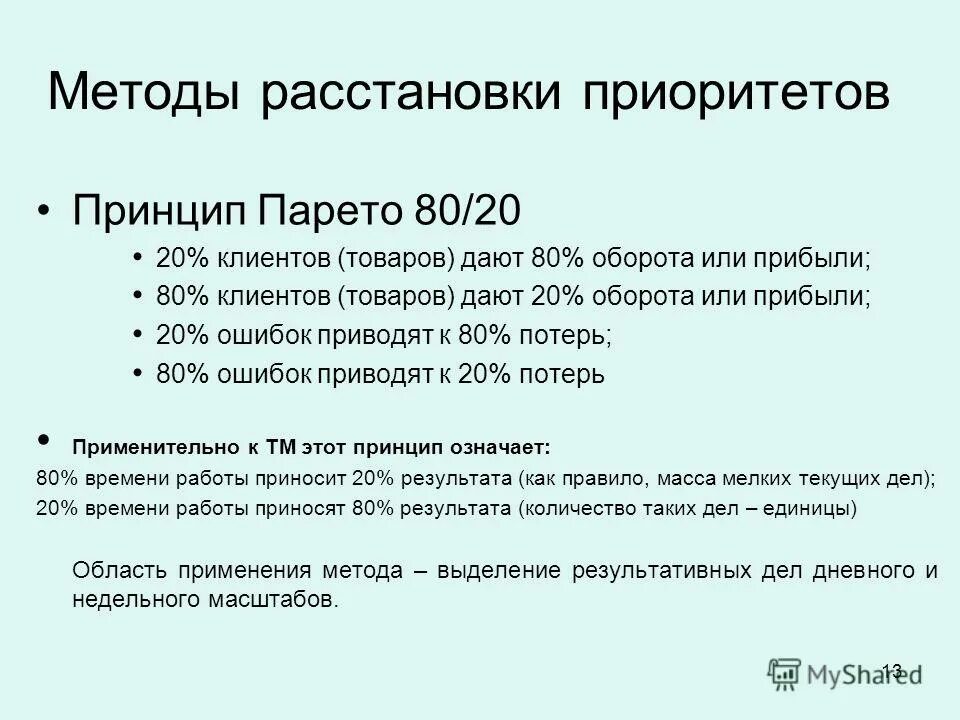 Методы расстановки приоритетов

• Принцип Парето 80/20
• 20% клиентов (товаров) дают 80% оборота или прибыли;
• 80% клиентов (товаров) дают 20% оборота или прибыли;
• 20% ошибок приводят к 80% потерь;
• 80% ошибок приводят к 20% потерь

• Применительно к ТМ этот принцип означает:
80% времени работы приносит 20% результата (как правило, масса мелких текущих дел);
20% времени работы приносят 80% результата (количество таких дел – единицы)

Область применения метода – выделение результативных дел дневного и недельного масштабов.

13

MyShared